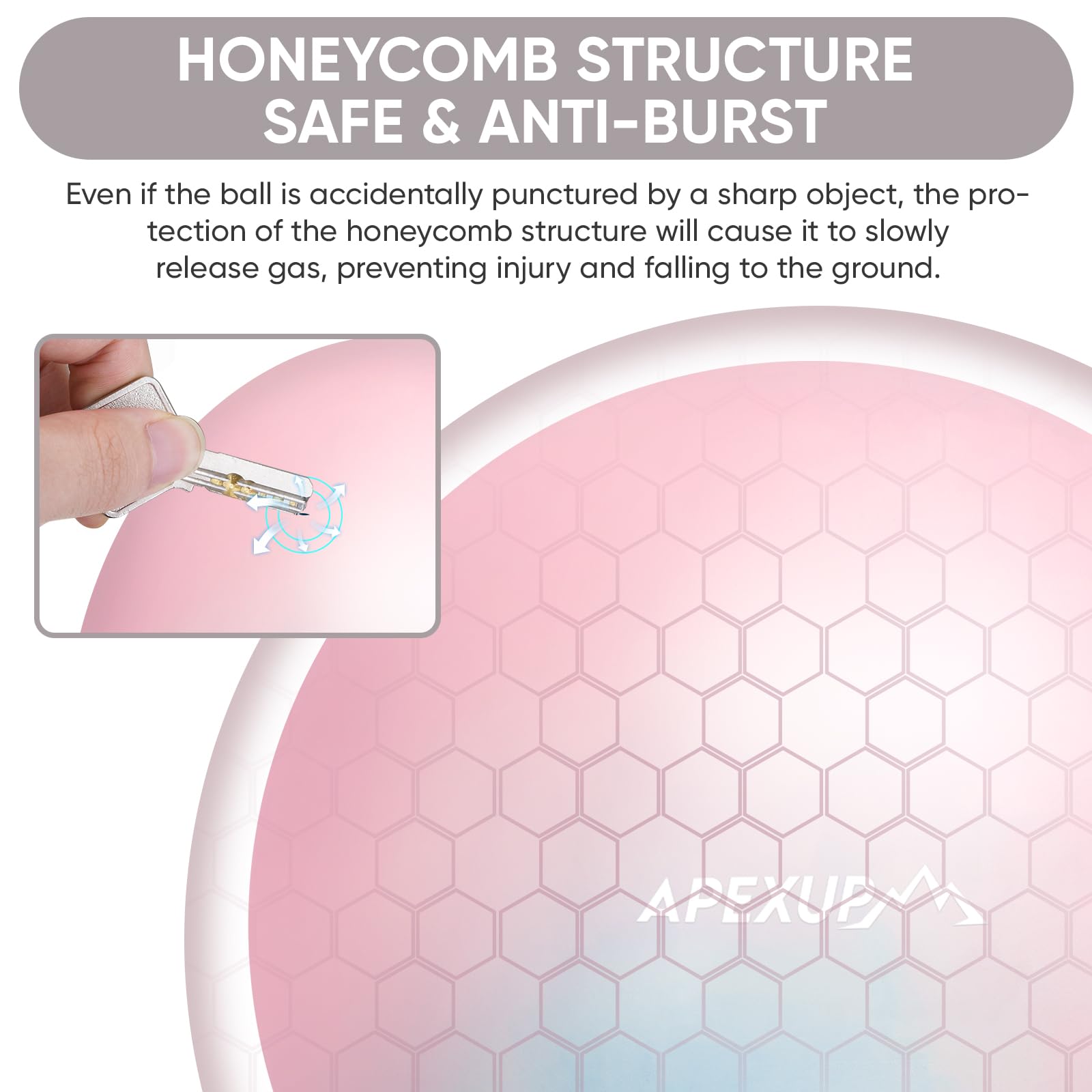 HONEYCOMB STRUCTURE
SAFE & ANTI-BURST

Even if the ball is accidentally punctured by a sharp object, the protection of the honeycomb structure will cause it to slowly release gas, preventing injury and falling to the ground.

APEXUP